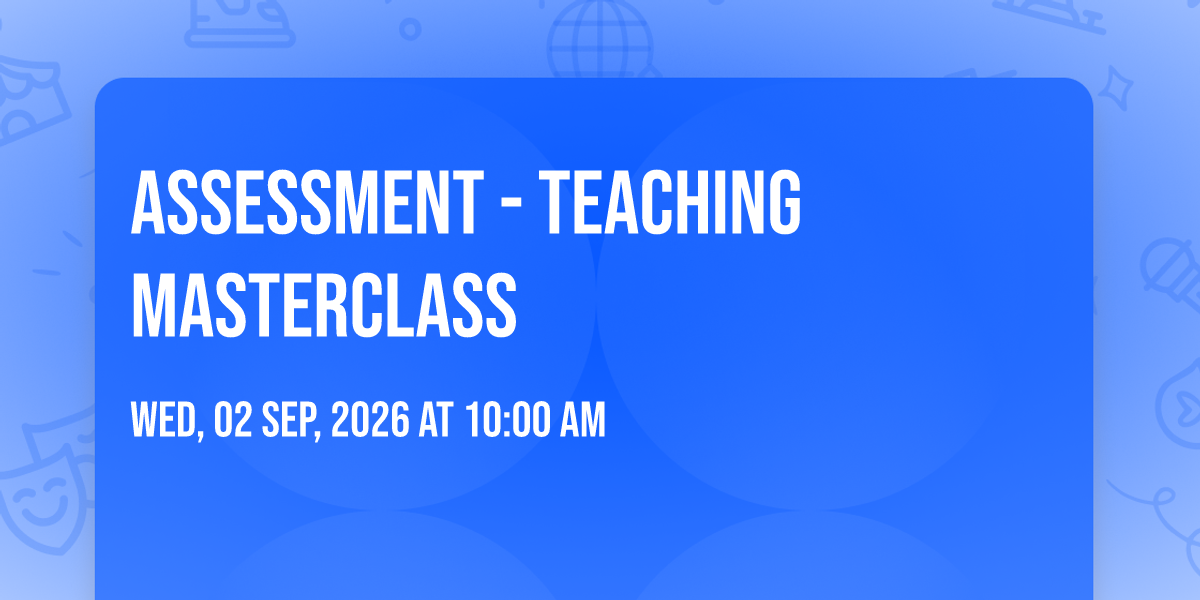 ASSESSMENT - TEACHING MASTERCLASS

WED, 02 SEP, 2026 AT 10:00 AM